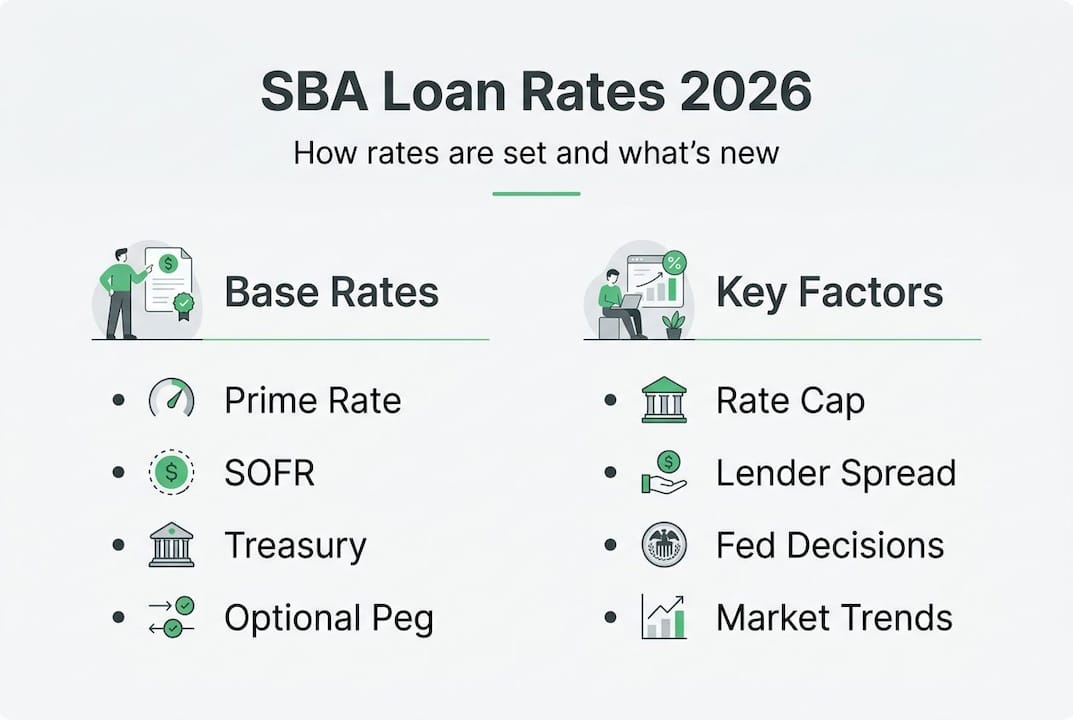 SBA Loan Rates 2026

How rates are set and what's new

Base Rates

- Prime Rate
- SOFR
- Treasury
- Optional Peg

Key Factors

- Rate Cap
- Lender Spread
- Fed Decisions
- Market Trends